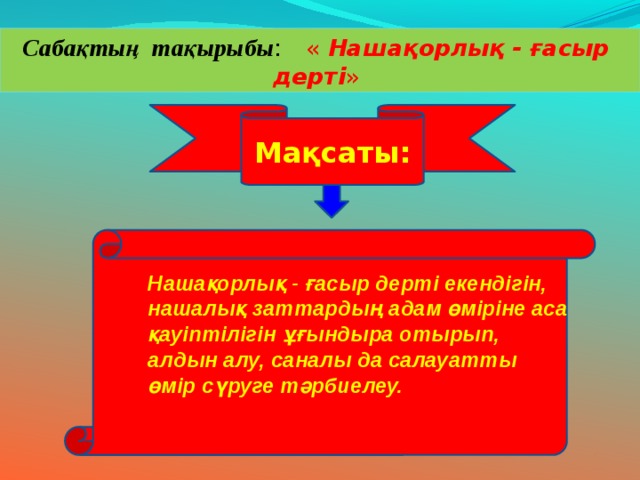 Сабақтың тақырыбы: « Нашақорлық - ғасыр дерті»

Мақсаты:

Нашақорлық - ғасыр дерті екендігін, нашалық заттардың адам өміріне аса қауіптілігін ұғындыра отырып, алдын алу, саналы да салауатты өмір сүруге тәрбиелеу.